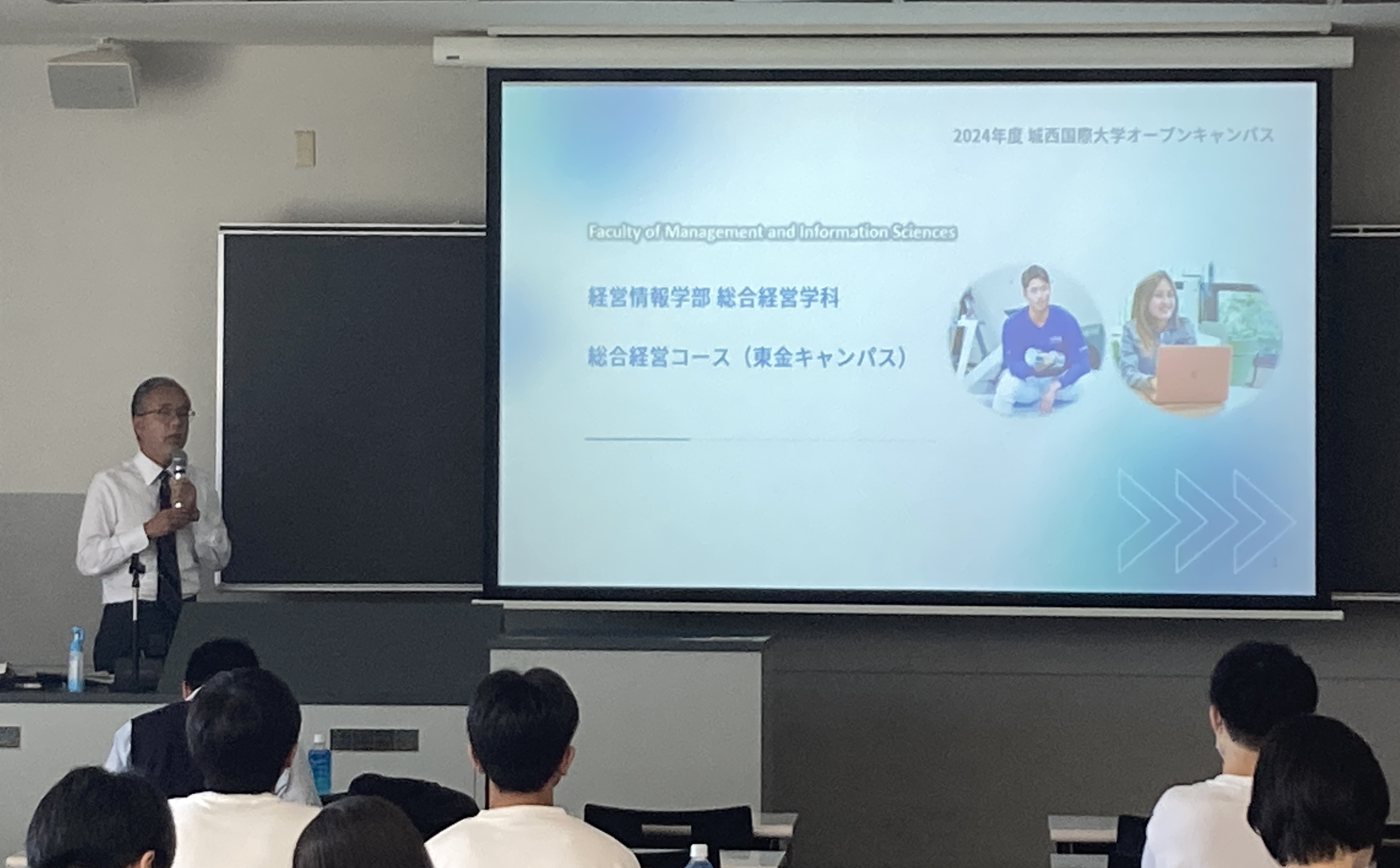 2024年度 城西国際大学オープンキャンパス

Faculty of Management and Information Sciences

経営情報学部 総合経営学科

総合経営コース（東金キャンパス）

1